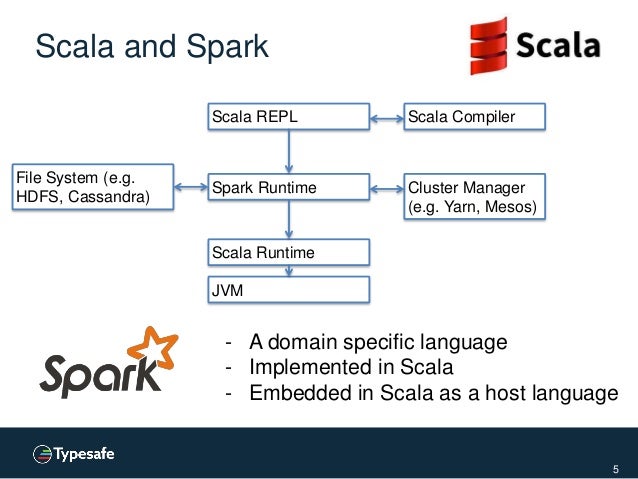 Scala and Spark

Scala

Scala REPL

Scala Compiler

File System (e.g. HDFS, Cassandra)

Spark Runtime

Cluster Manager (e.g. Yarn, Mesos)

Scala Runtime

JVM

Spark

- A domain specific language
- Implemented in Scala
- Embedded in Scala as a host language

Typesafe

5